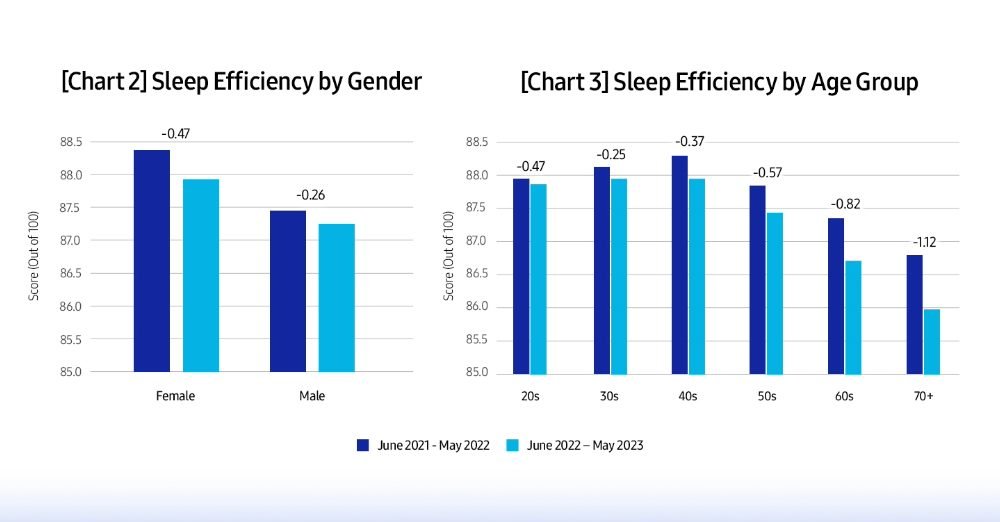 [Chart 2] Sleep Efficiency by Gender

Score (Out of 100)

88.5
88.0
87.5
87.0
86.5
86.0
85.5
85.0

-0.47
-0.26

Female
Male

[Chart 3] Sleep Efficiency by Age Group

Score (Out of 100)

88.5
88.0
87.5
87.0
86.5
86.0
85.5
85.0

-0.47
-0.25
-0.37
-0.57
-0.82
-1.12

20s
30s
40s
50s
60s
70+

June 2021 - May 2022
June 2022 – May 2023